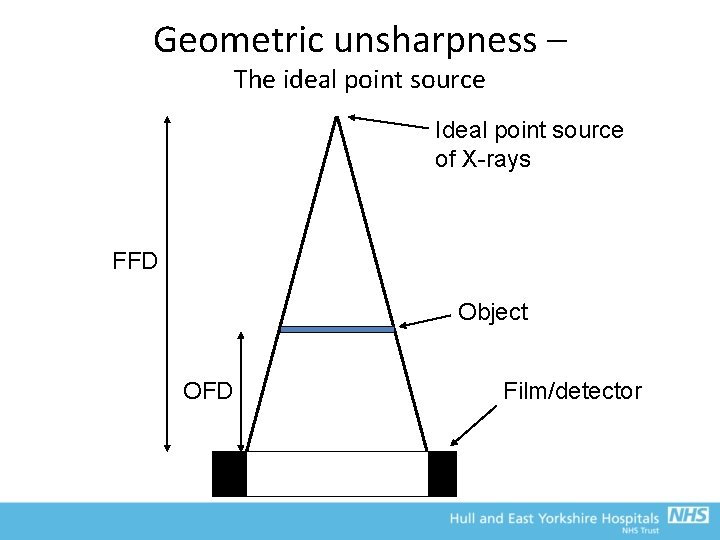 Geometric unsharpness –
The ideal point source

Ideal point source of X-rays

FFD

Object

OFD

Film/detector

Hull and East Yorkshire Hospitals NHS
NHS Trust